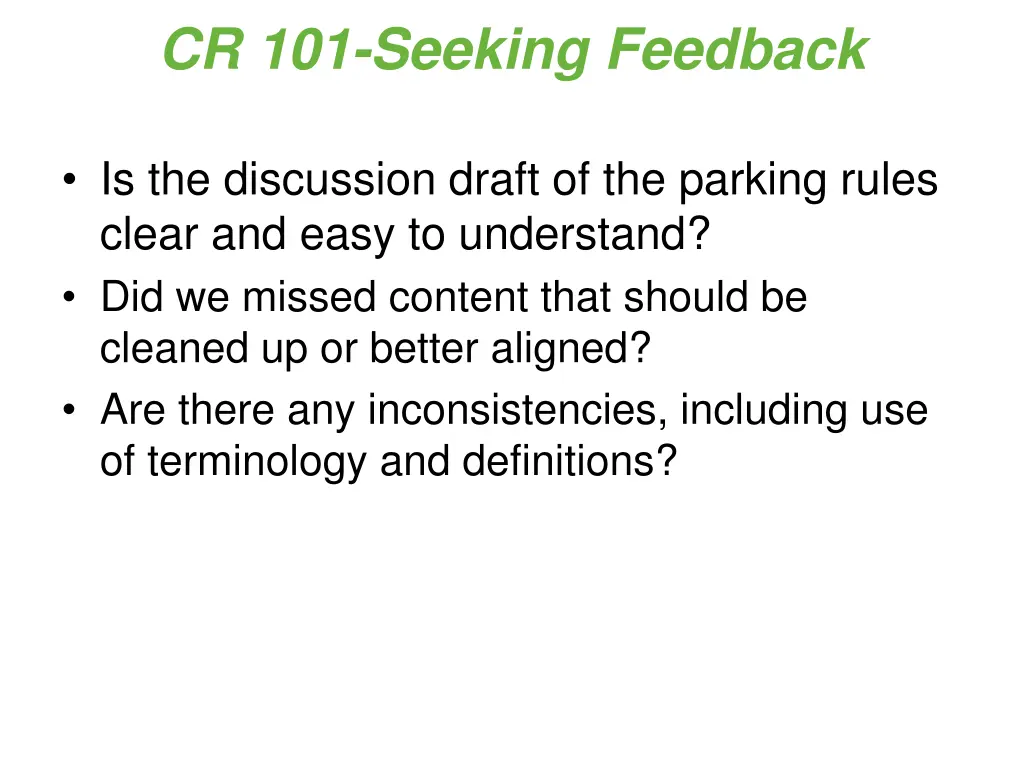 CR 101-Seeking Feedback

• Is the discussion draft of the parking rules clear and easy to understand?
• Did we missed content that should be cleaned up or better aligned?
• Are there any inconsistencies, including use of terminology and definitions?